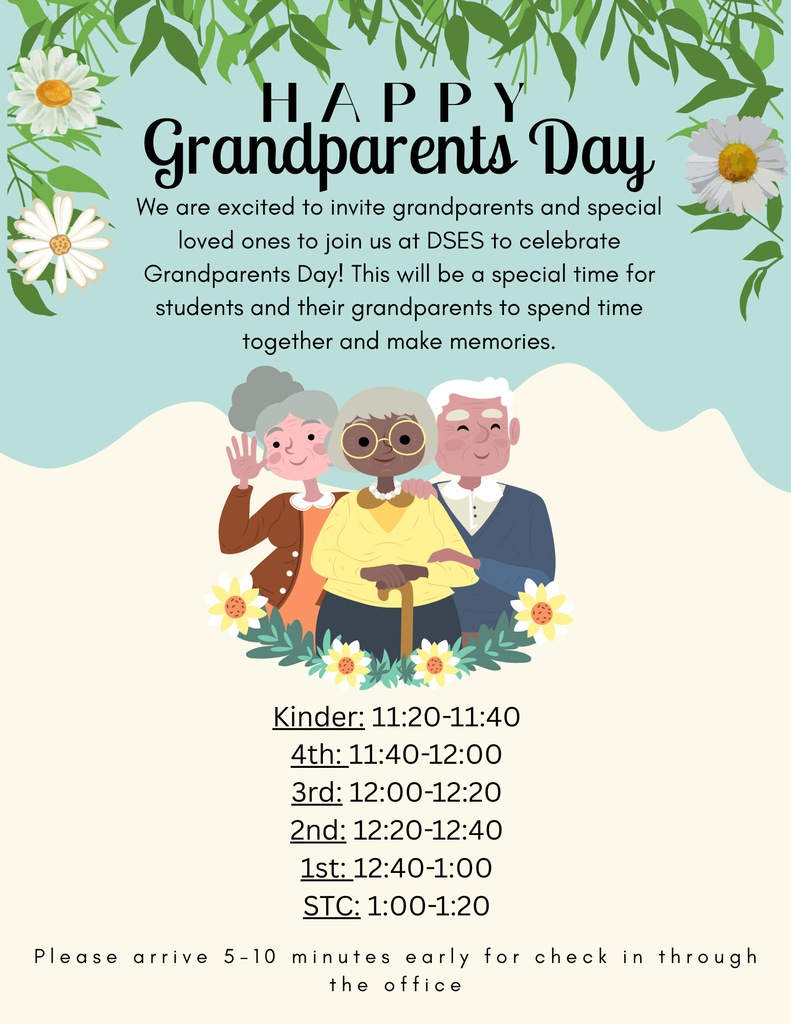 HAPPY
Grandparents Day

We are excited to invite grandparents and special loved ones to join us at DSES to celebrate Grandparents Day! This will be a special time for students and their grandparents to spend time together and make memories.

Kinder: 11:20-11:40
4th: 11:40-12:00
3rd: 12:00-12:20
2nd: 12:20-12:40
1st: 12:40-1:00
STC: 1:00-1:20

Please arrive 5-10 minutes early for check in through the office